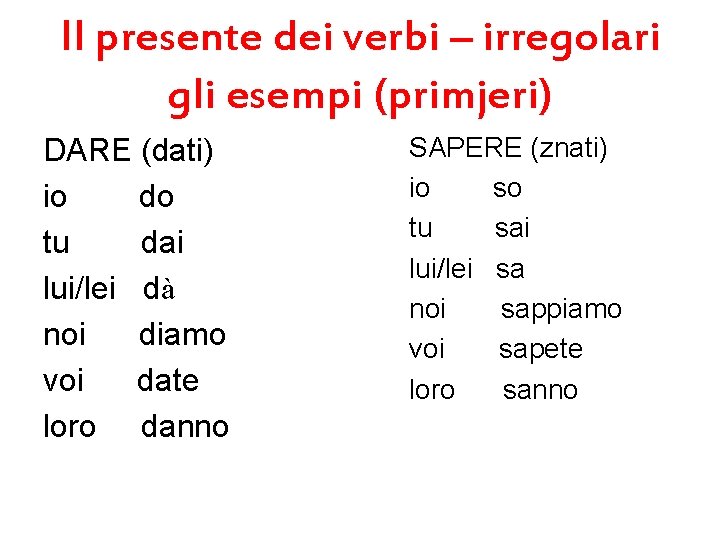 Il presente dei verbi – irregolari
gli esempi (primjeri)

DARE (dati)
io do
tu dai
lui/lei dà
noi diamo
voi date
loro danno

SAPERE (znati)
io so
tu sai
lui/lei sa
noi sappiamo
voi sapete
loro sanno